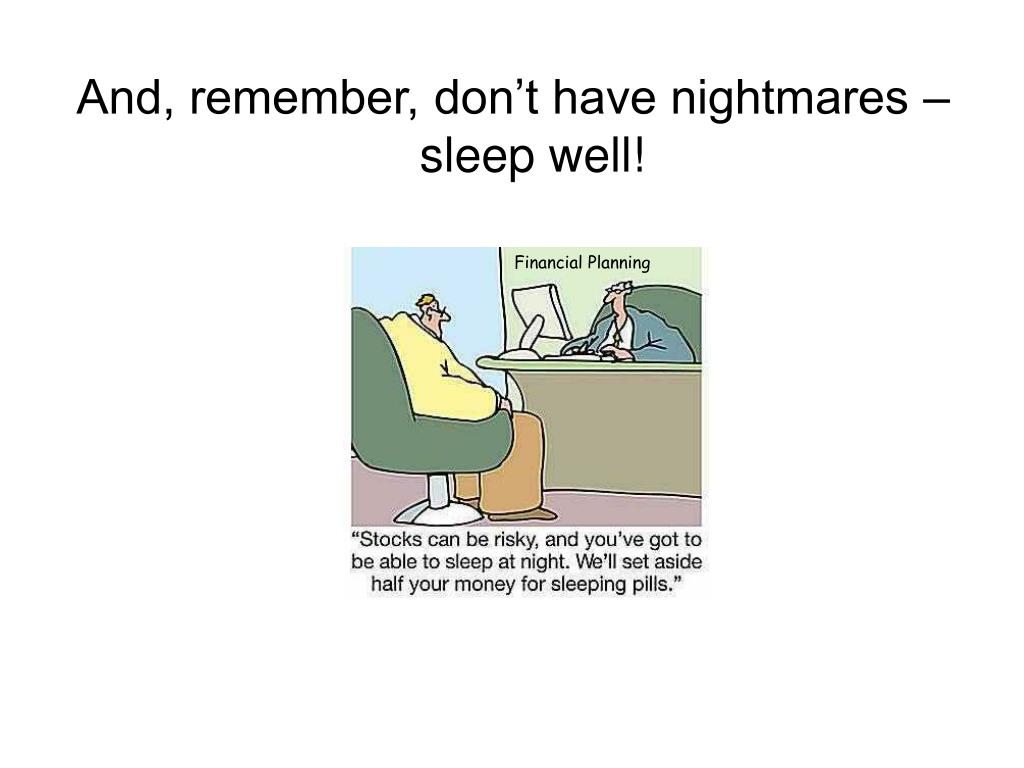 And, remember, don’t have nightmares – sleep well!

Financial Planning

“Stocks can be risky, and you’ve got to be able to sleep at night. We’ll set aside half your money for sleeping pills.”